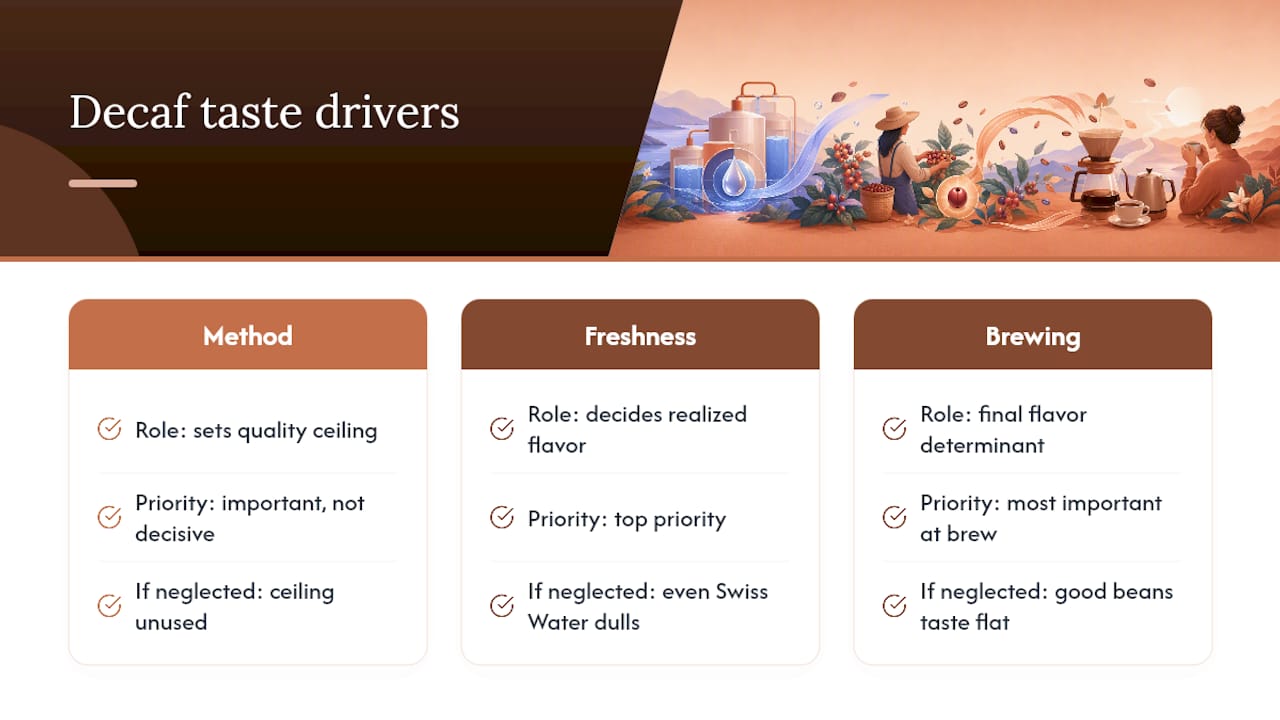 Decaf taste drivers

Method

Role: sets quality ceiling

Priority: important, not decisive

If neglected: ceiling unused

Freshness

Role: decides realized flavor

Priority: top priority

If neglected: even Swiss Water dulls

Brewing

Role: final flavor determinant

Priority: most important at brew

If neglected: good beans taste flat